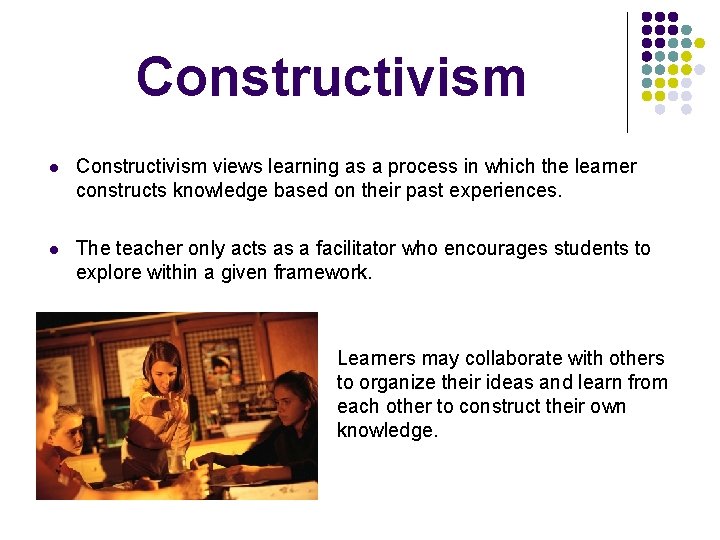 Constructivism

- Constructivism views learning as a process in which the learner constructs knowledge based on their past experiences.

- The teacher only acts as a facilitator who encourages students to explore within a given framework.

Learners may collaborate with others to organize their ideas and learn from each other to construct their own knowledge.